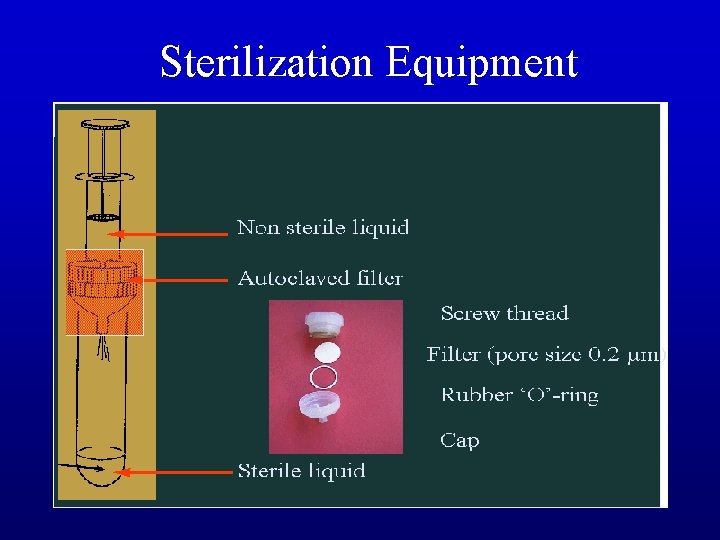 Sterilization Equipment

Non sterile liquid

Autoclaved filter

Screw thread

Filter (pore size 0.2 μm)

Rubber 'O'-ring

Cap

Sterile liquid